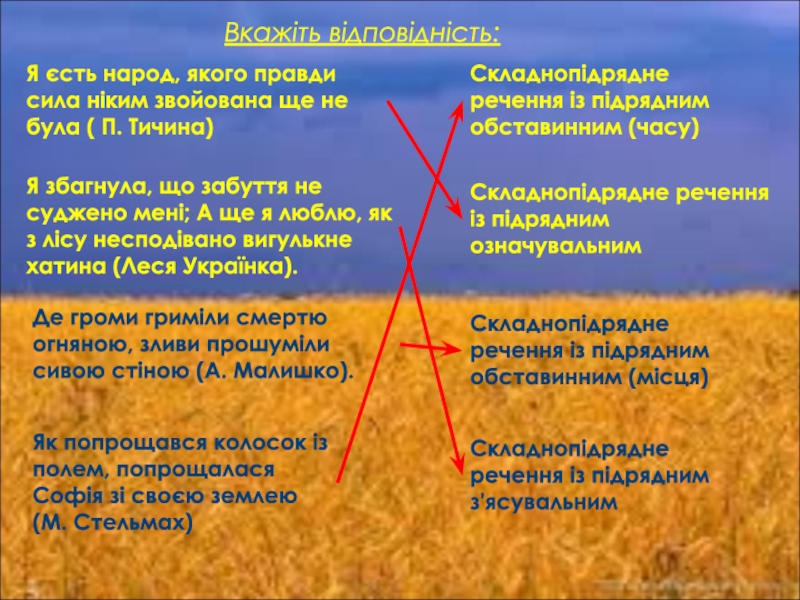 Вкажіть відповідність:

Я єсть народ, якого правди сила ніким звойована ще не була ( П. Тичина)

Я збагнула, що забуття не суджено мені; А ще я люблю, як з лісу несподівано вигулькне хатина (Леся Українка).

Де громи гриміли смертю огняною, зливи прошуміли сивою стіною (А. Малишко).

Як попрощався колосок із полем, попрощалася Софія зі своєю землею (М. Стельмах)

Складнопідрядне речення із підрядним обставинним (часу)

Складнопідрядне речення із підрядним означувальним

Складнопідрядне речення із підрядним обставинним (місця)

Складнопідрядне речення із підрядним з'ясувальним